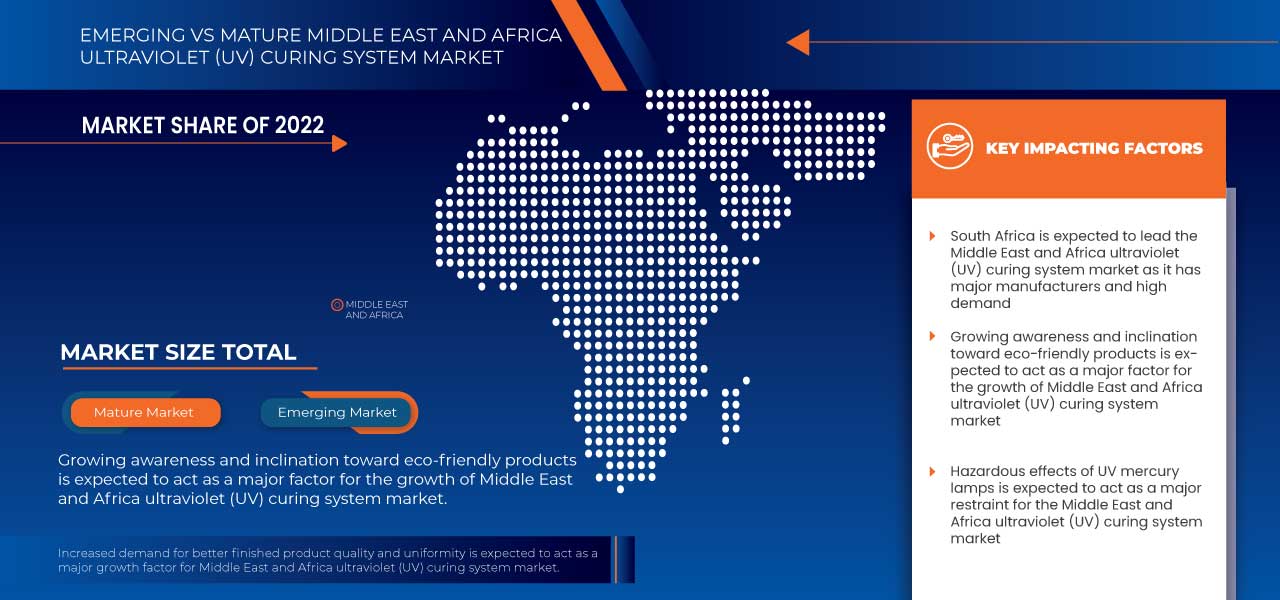 EMERGING VS MATURE MIDDLE EAST AND AFRICA ULTRAVIOLET (UV) CURING SYSTEM MARKET

MARKET SHARE OF 2022

MIDDLE EAST AND AFRICA

MARKET SIZE TOTAL

Mature Market

Emerging Market

Growing awareness and inclination toward eco-friendly products is expected to act as a major factor for the growth of Middle East and Africa ultraviolet (UV) curing system market.

Increased demand for better finished product quality and uniformity is expected to act as a major growth factor for Middle East and Africa ultraviolet (UV) curing system market.

KEY IMPACTING FACTORS

South Africa is expected to lead the Middle East and Africa ultraviolet (UV) curing system market as it has major manufacturers and high demand

Growing awareness and inclination toward eco-friendly products is expected to act as a major factor for the growth of Middle East and Africa ultraviolet (UV) curing system market

Hazardous effects of UV mercury lamps is expected to act as a major restraint for the Middle East and Africa ultraviolet (UV) curing system market